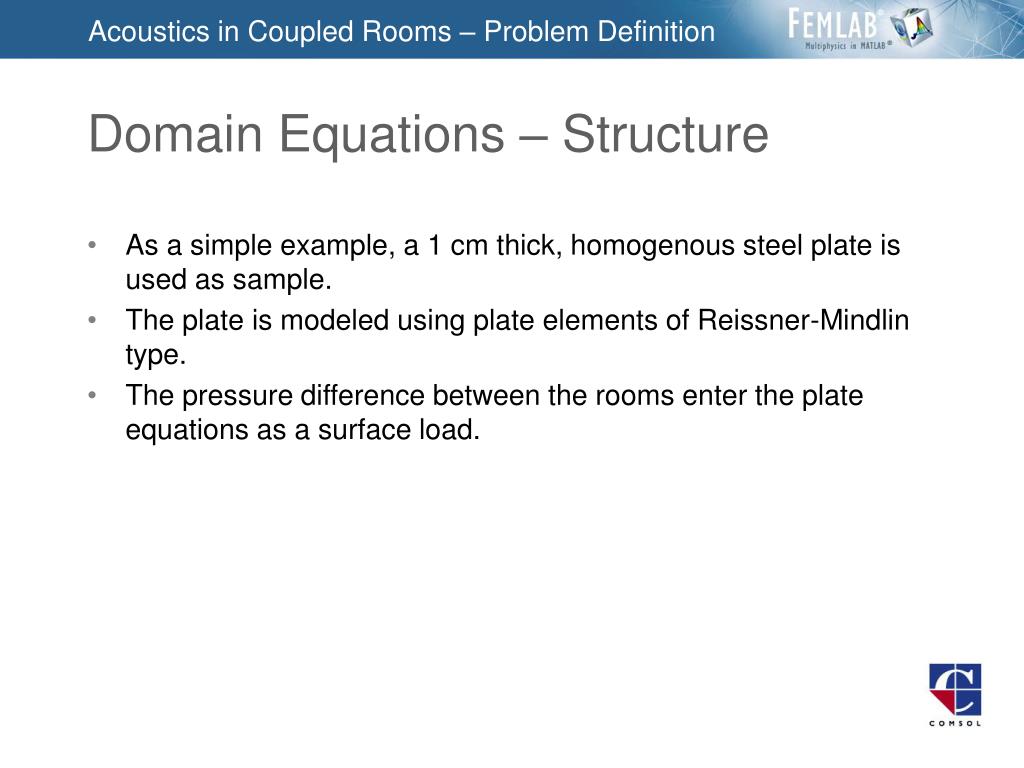 Acoustics in Coupled Rooms – Problem Definition

FEMLAB®
Multiphysics in MATLAB®

Domain Equations – Structure

• As a simple example, a 1 cm thick, homogenous steel plate is used as sample.
• The plate is modeled using plate elements of Reissner-Mindlin type.
• The pressure difference between the rooms enter the plate equations as a surface load.

COMSOL